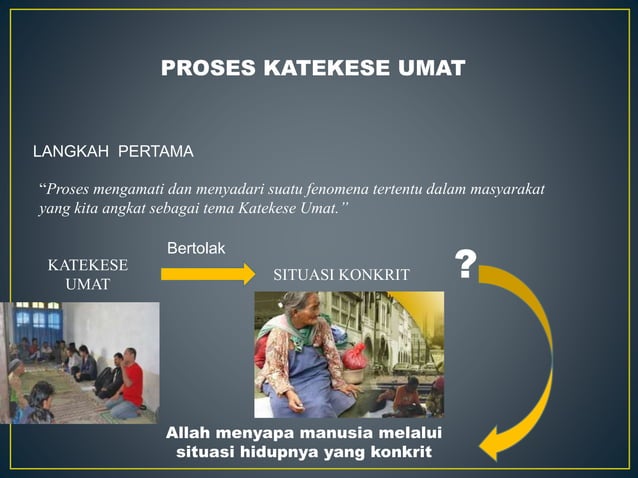 PROSES KATEKESE UMAT

LANGKAH PERTAMA

"Proses mengamati dan menyadari suatu fenomena tertentu dalam masyarakat yang kita angkat sebagai tema Katekese Umat."

KATEKESE UMAT

Bertolak

SITUASI KONKRIT

?

Allah menyapa manusia melalui situasi hidupnya yang konkrit